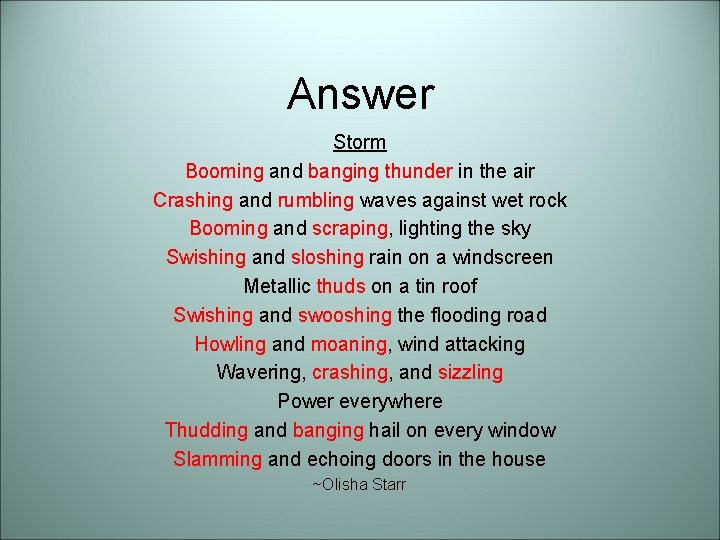 Answer

Storm

Booming and banging thunder in the air
Crashing and rumbling waves against wet rock
Booming and scraping, lighting the sky
Swishing and sloshing rain on a windscreen
Metallic thuds on a tin roof
Swishing and swooshing the flooding road
Howling and moaning, wind attacking
Wavering, crashing, and sizzling
Power everywhere
Thudding and banging hail on every window
Slamming and echoing doors in the house
~Olisha Starr